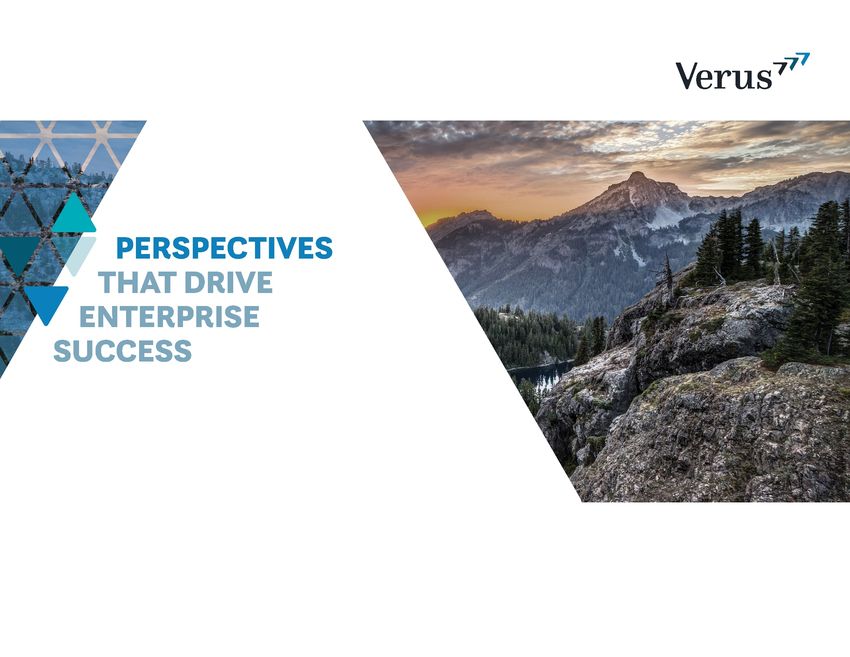 Verus

PERSPECTIVES THAT DRIVE ENTERPRISE SUCCESS